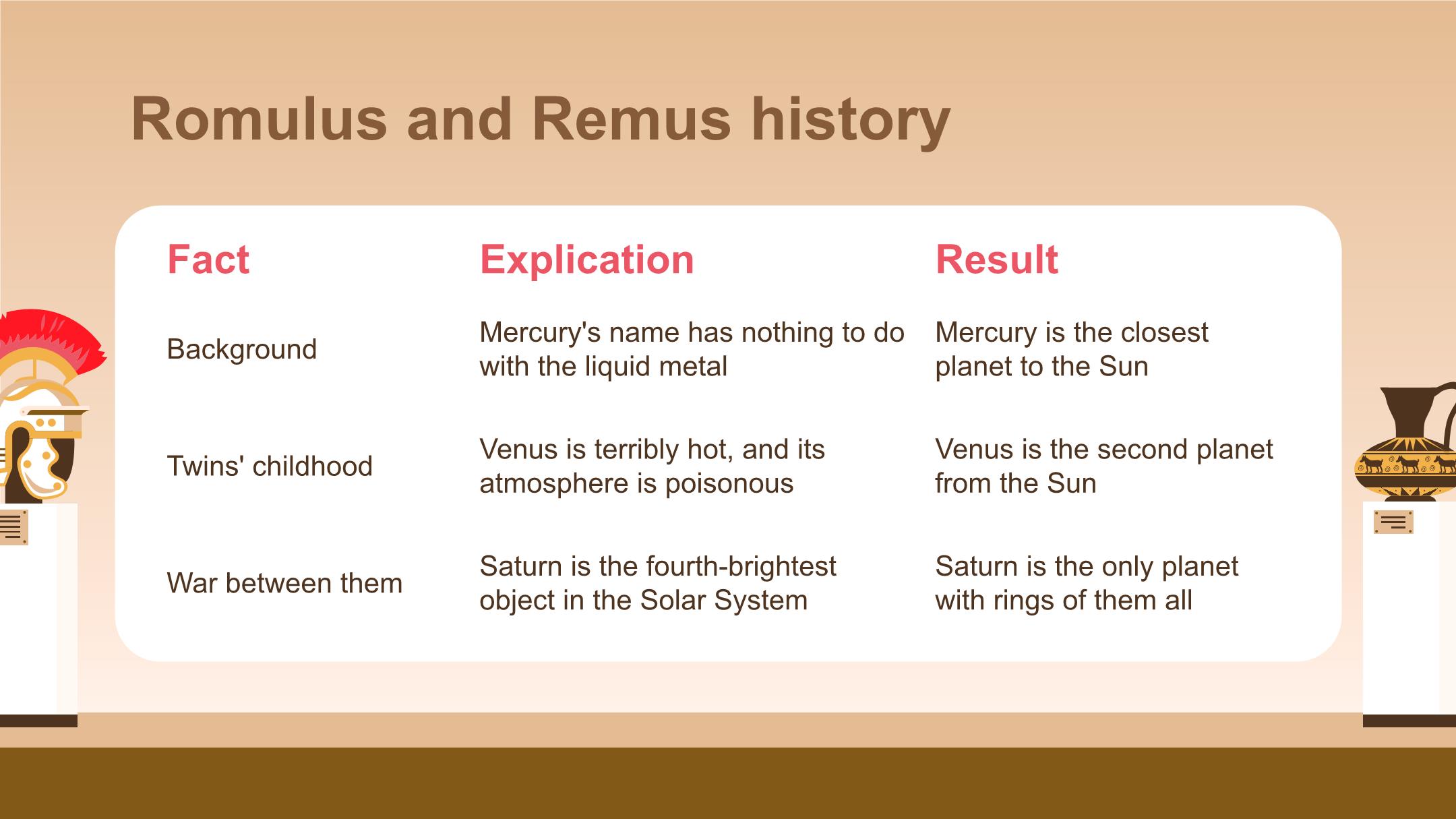 Romulus and Remus history

| Fact | Explication | Result |
|---|---|---|
| Background | Mercury's name has nothing to do with the liquid metal | Mercury is the closest planet to the Sun |
| Twins' childhood | Venus is terribly hot, and its atmosphere is poisonous | Venus is the second planet from the Sun |
| War between them | Saturn is the fourth-brightest object in the Solar System | Saturn is the only planet with rings of them all |